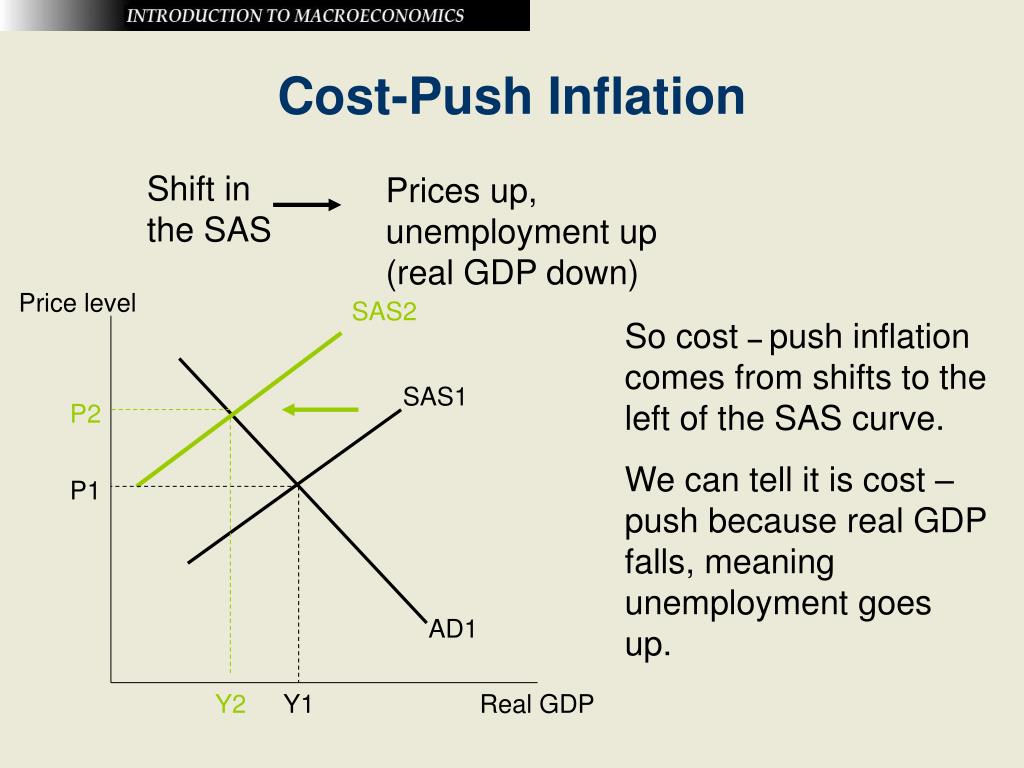 INTRODUCTION TO MACROECONOMICS

Cost-Push Inflation

Shift in the SAS

Prices up, unemployment up (real GDP down)

Price level

SAS2

SAS1

P2

P1

AD1

Y2

Y1

Real GDP

So cost – push inflation comes from shifts to the left of the SAS curve.

We can tell it is cost – push because real GDP falls, meaning unemployment goes up.